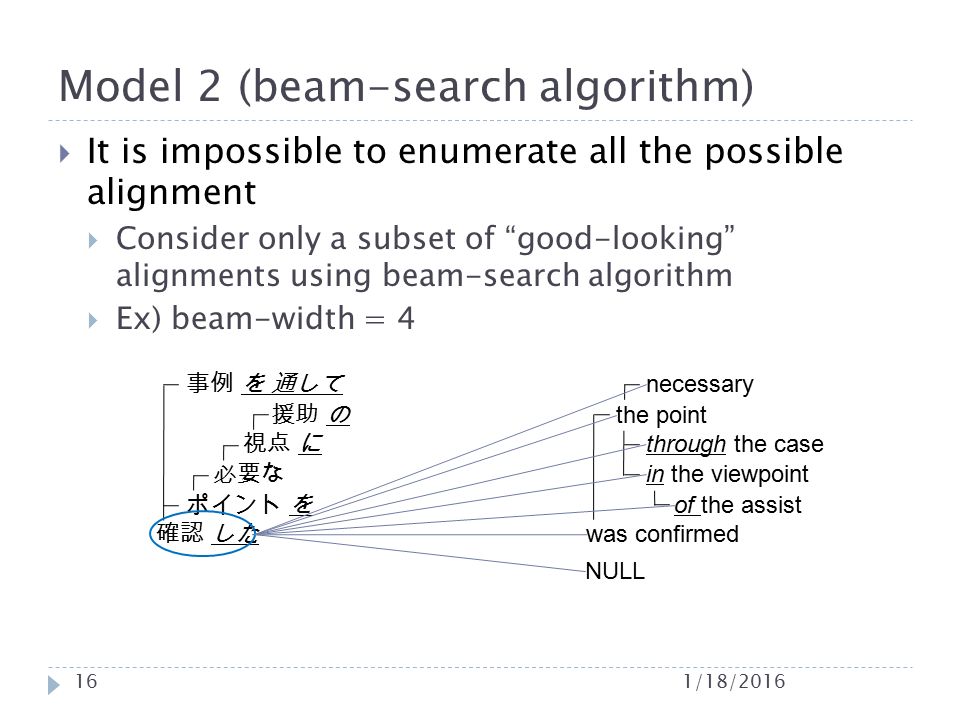 Model 2 (beam-search algorithm)

It is impossible to enumerate all the possible alignment

Consider only a subset of “good-looking” alignments using beam-search algorithm

Ex) beam-width = 4

事例 を 通して
援助 の
視点 に
必要な
ポイント を
確認 した

necessary
the point
through the case
in the viewpoint
of the assist
was confirmed
NULL

16

1/18/2016